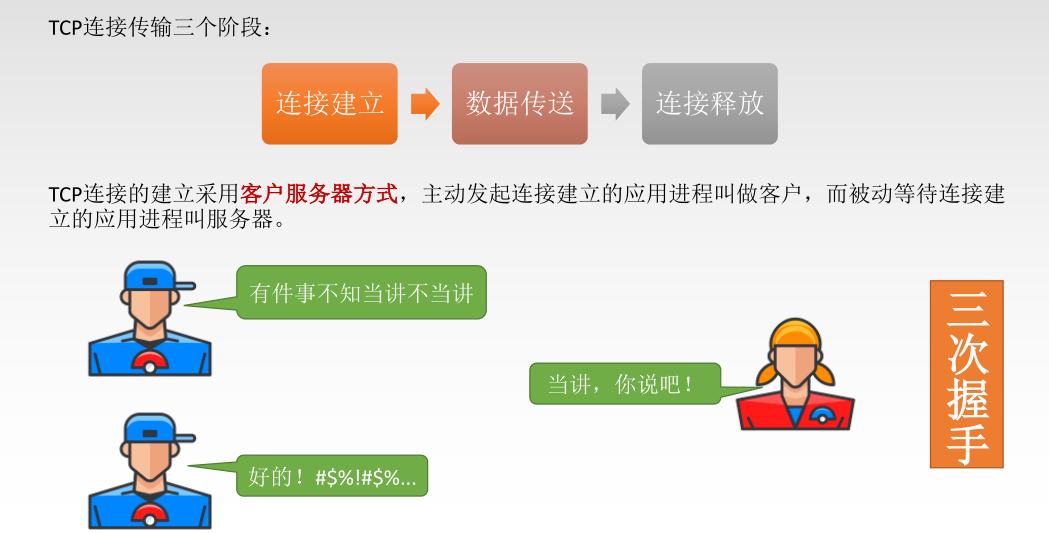 TCP连接传输三个阶段：

连接建立

数据传送

连接释放

TCP连接的建立采用客户服务器方式，主动发起连接建立的应用进程叫做客户，而被动等待连接建立的应用进程叫服务器。

有件事不知当讲不当讲

当讲，你说吧！

好的！#$%!#$%...

三次握手